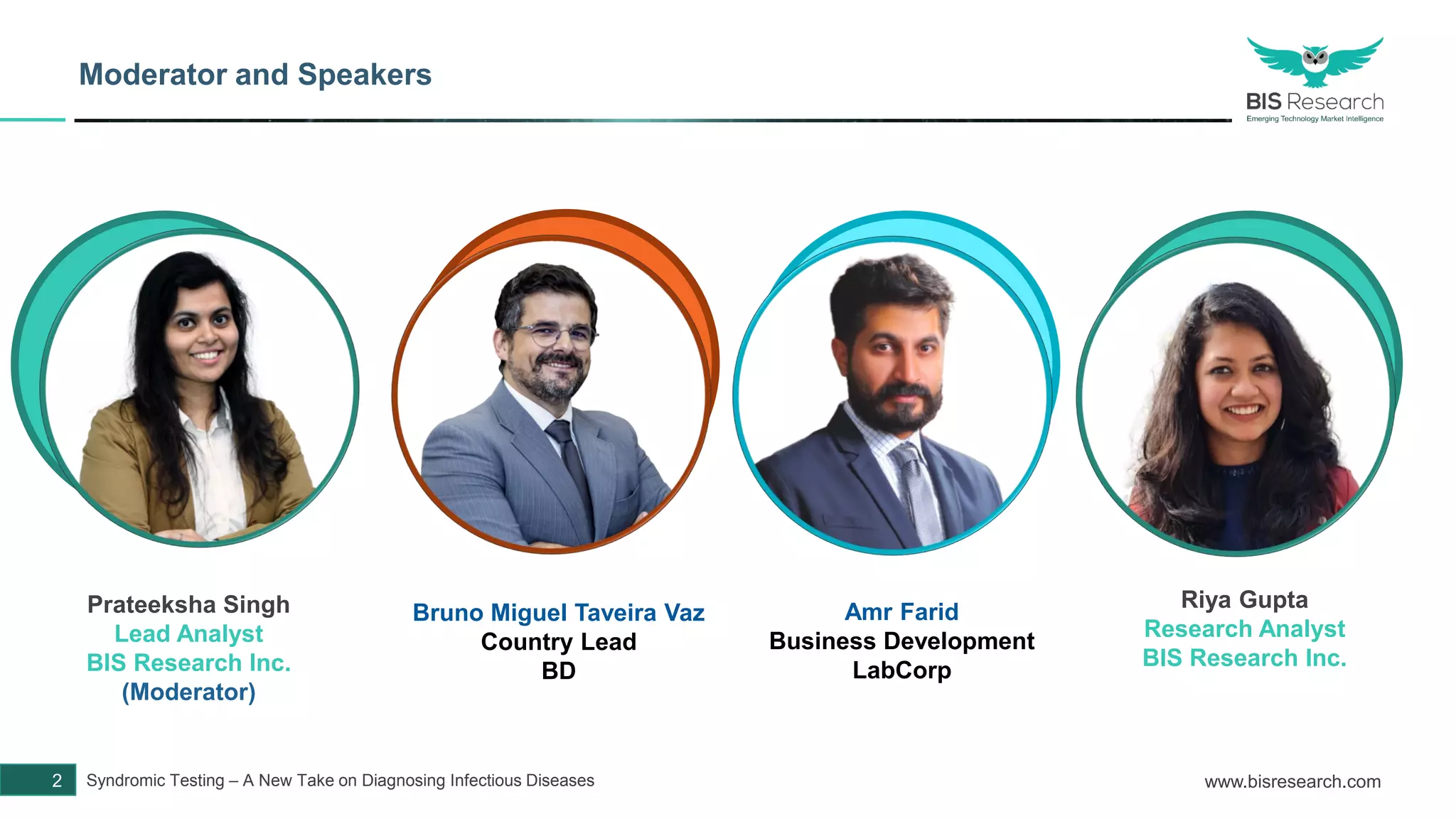 Moderator and Speakers

BIS Research
Emerging Technology Market Intelligence

Prateeksha Singh
Lead Analyst
BIS Research Inc.
(Moderator)

Bruno Miguel Taveira Vaz
Country Lead
BD

Amr Farid
Business Development
LabCorp

Riya Gupta
Research Analyst
BIS Research Inc.

2 Syndromic Testing – A New Take on Diagnosing Infectious Diseases

www.bisresearch.com